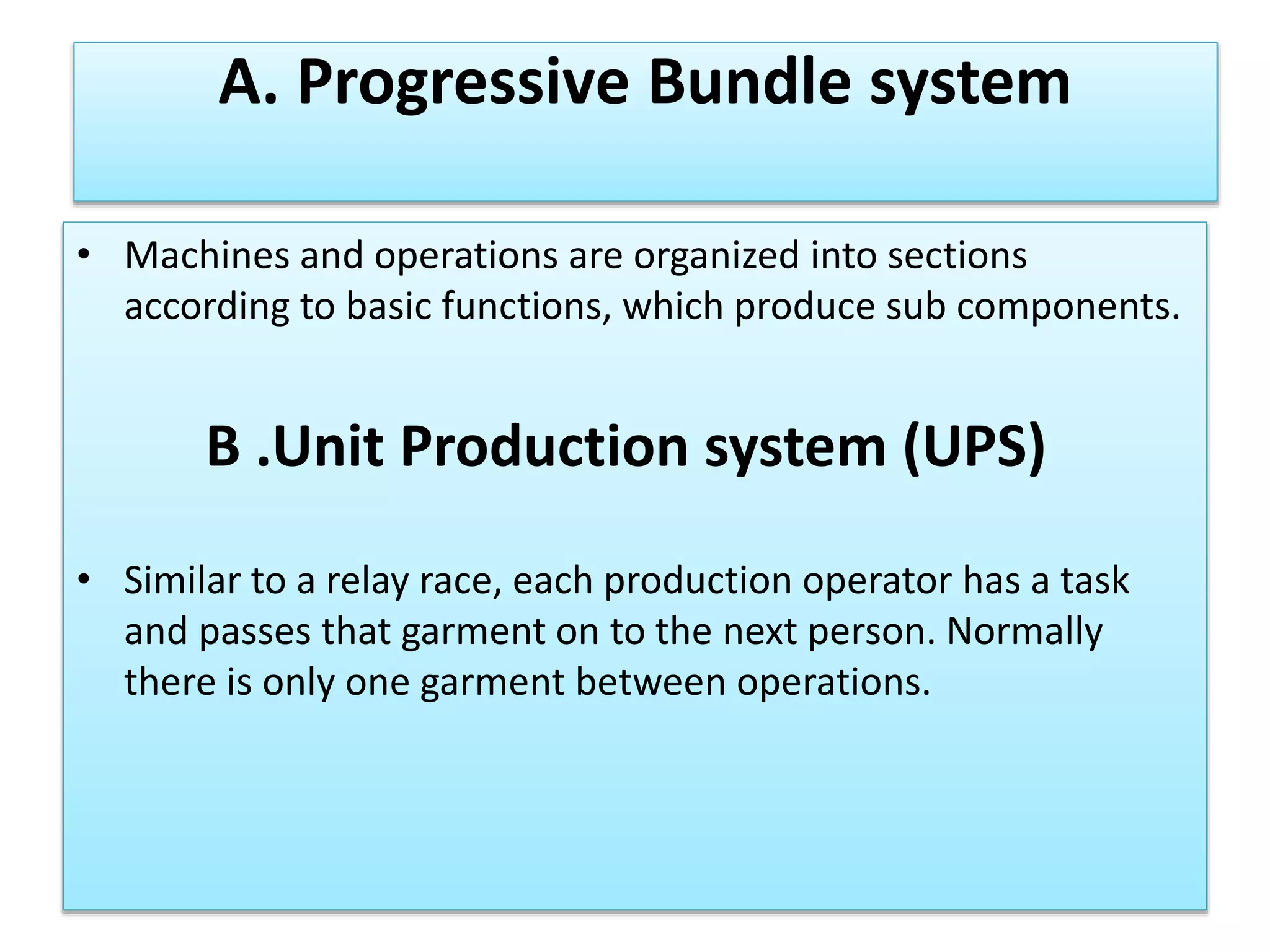 A. Progressive Bundle system

• Machines and operations are organized into sections according to basic functions, which produce sub components.

B .Unit Production system (UPS)

• Similar to a relay race, each production operator has a task and passes that garment on to the next person. Normally there is only one garment between operations.